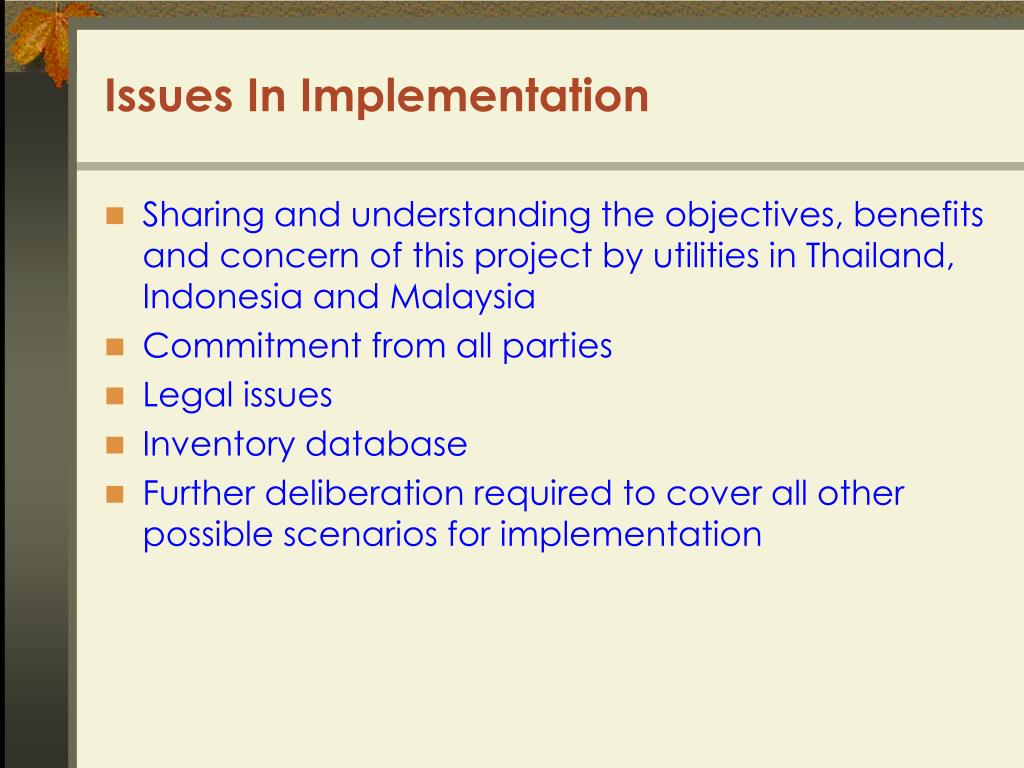 Issues In Implementation

- Sharing and understanding the objectives, benefits and concern of this project by utilities in Thailand, Indonesia and Malaysia
- Commitment from all parties
- Legal issues
- Inventory database
- Further deliberation required to cover all other possible scenarios for implementation